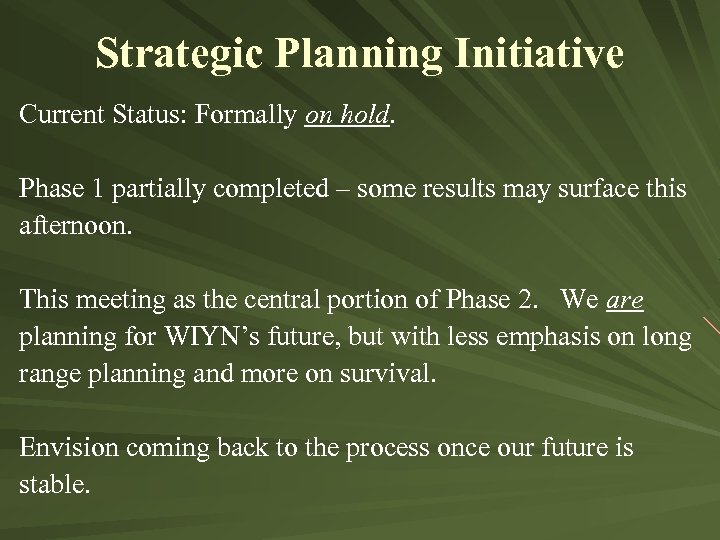 Strategic Planning Initiative

Current Status: Formally on hold.

Phase 1 partially completed – some results may surface this afternoon.

This meeting as the central portion of Phase 2.   We are planning for WIYN's future, but with less emphasis on long range planning and more on survival.

Envision coming back to the process once our future is stable.